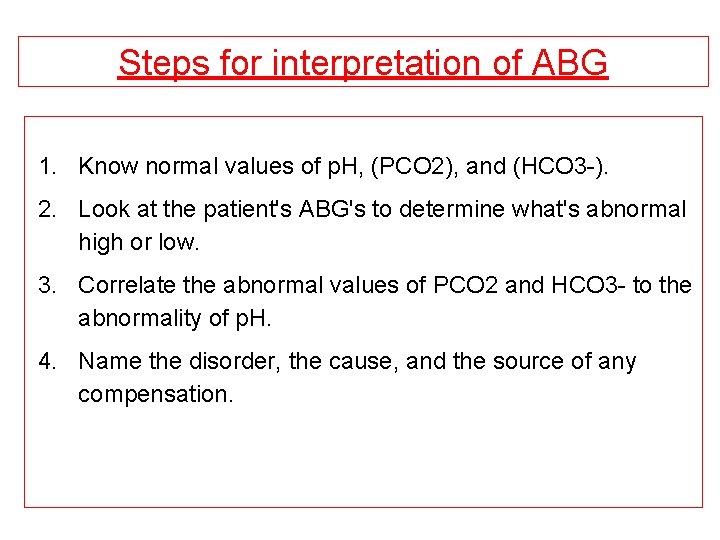 Steps for interpretation of ABG

1. Know normal values of pH, (PCO2), and (HCO3-).

2. Look at the patient's ABG's to determine what's abnormal high or low.

3. Correlate the abnormal values of PCO2 and HCO3- to the abnormality of pH.

4. Name the disorder, the cause, and the source of any compensation.